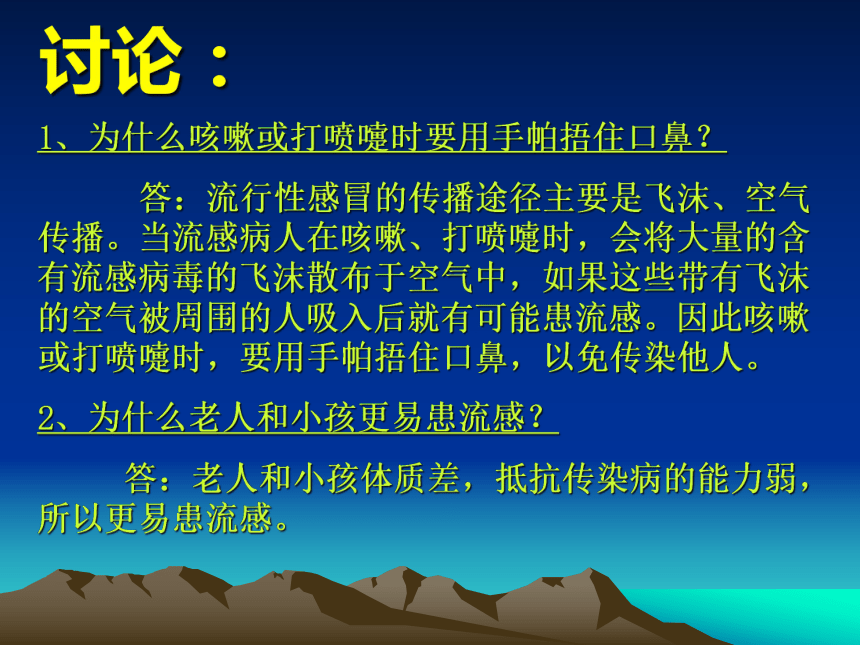 讨论：

1、为什么咳嗽或打喷嚏时要用手帕捂住口鼻？

答：流行性感冒的传播途径主要是飞沫、空气传播。当流感病人在咳嗽、打喷嚏时，会将大量的含有流感病毒的飞沫散布于空气中，如果这些带有飞沫的空气被周围的人吸入后就有可能患流感。因此咳嗽或打喷嚏时，要用手帕捂住口鼻，以免传染他人。

2、为什么老人和小孩更易患流感？

答：老人和小孩体质差，抵抗传染病的能力弱，所以更易患流感。